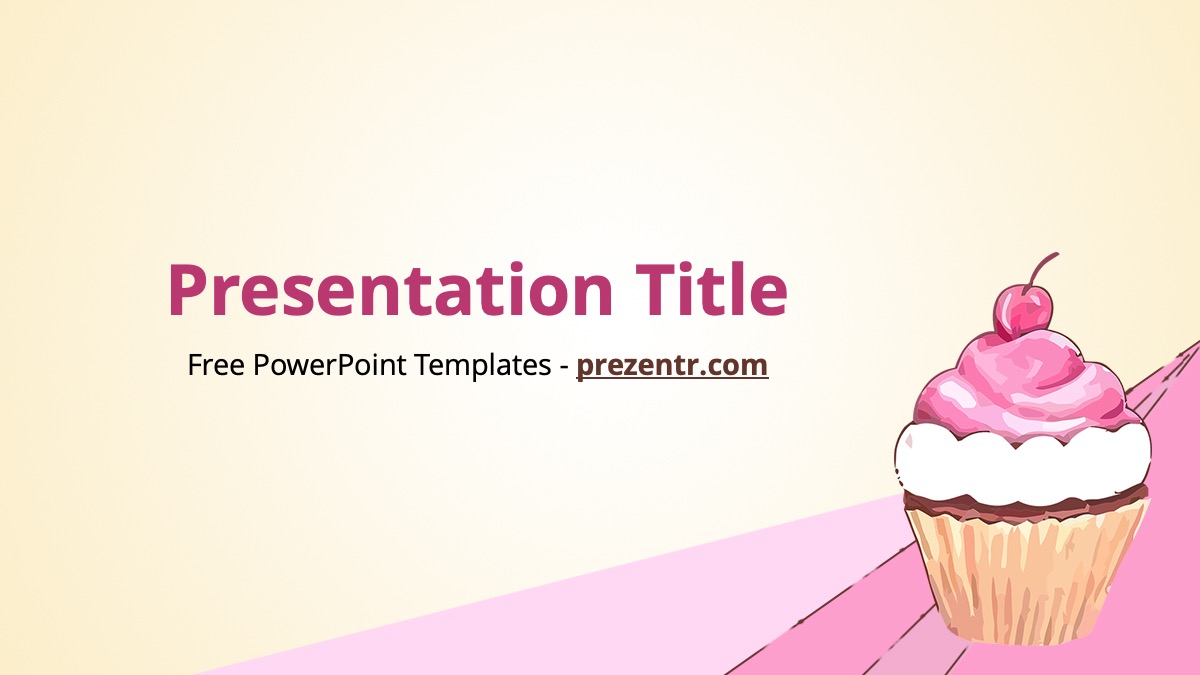 Presentation Title

Free PowerPoint Templates - prezentr.com